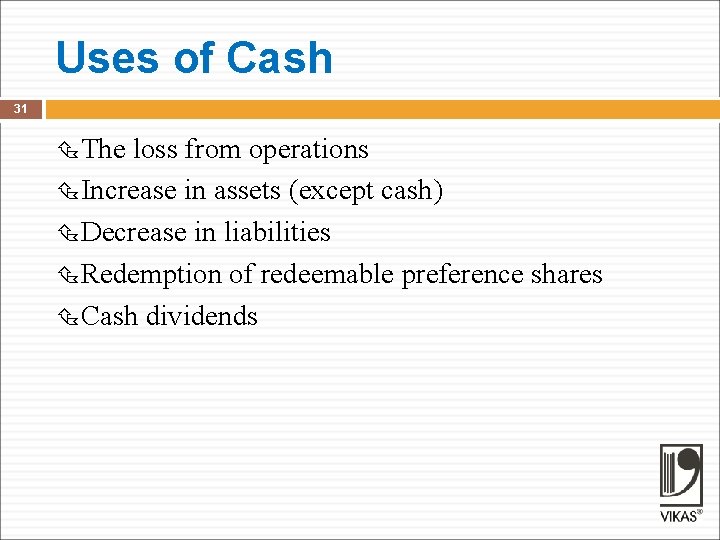 Uses of Cash

31

The loss from operations

Increase in assets (except cash)

Decrease in liabilities

Redemption of redeemable preference shares

Cash dividends

VIKAS®